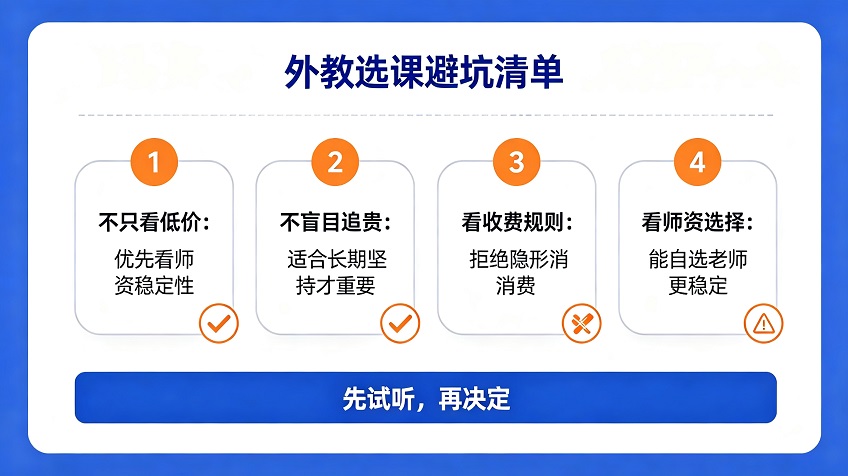 外教选课避坑清单

1
不只看低价：
优先看师资稳定性

2
不盲目追贵：
适合长期坚持才重要

3
看收费规则：
拒绝隐形消消费

4
看师资选择：
能自选老师更稳定

先试听，再决定